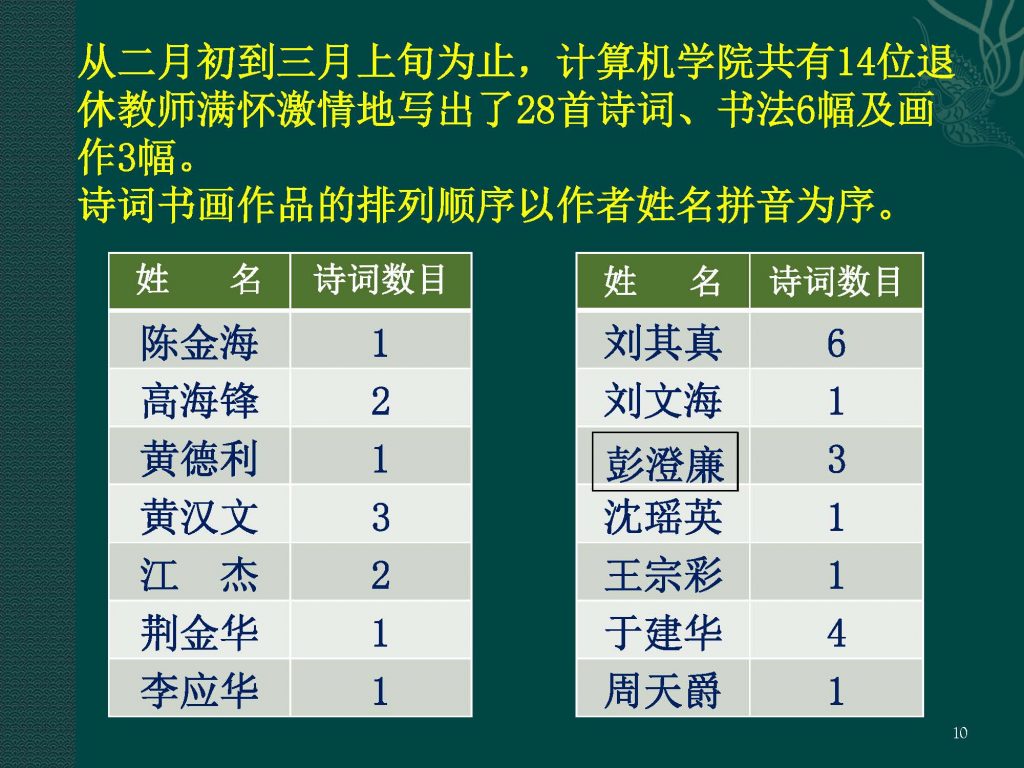 从二月初到三月上旬为止，计算机学院共有14位退休教师满怀激情地写出了28首诗词、书法6幅及画作3幅。
诗词书画作品的排列顺序以作者姓名拼音为序。

| 姓　名 | 诗词数目 |
|---|---|
| 陈金海 | 1 |
| 高海锋 | 2 |
| 黄德利 | 1 |
| 黄汉文 | 3 |
| 江　杰 | 2 |
| 荆金华 | 1 |
| 李应华 | 1 |

| 姓　名 | 诗词数目 |
|---|---|
| 刘其真 | 6 |
| 刘文海 | 1 |
| 彭澄廉 | 3 |
| 沈瑶英 | 1 |
| 王宗彩 | 1 |
| 于建华 | 4 |
| 周天爵 | 1 |

10